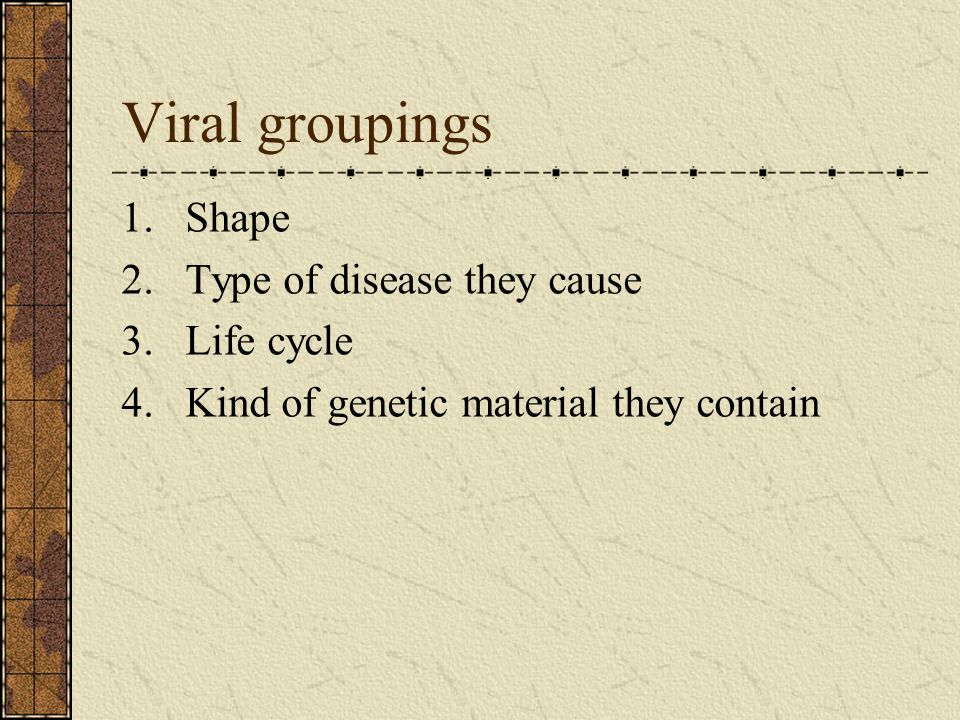 Viral groupings

1. Shape
2. Type of disease they cause
3. Life cycle
4. Kind of genetic material they contain